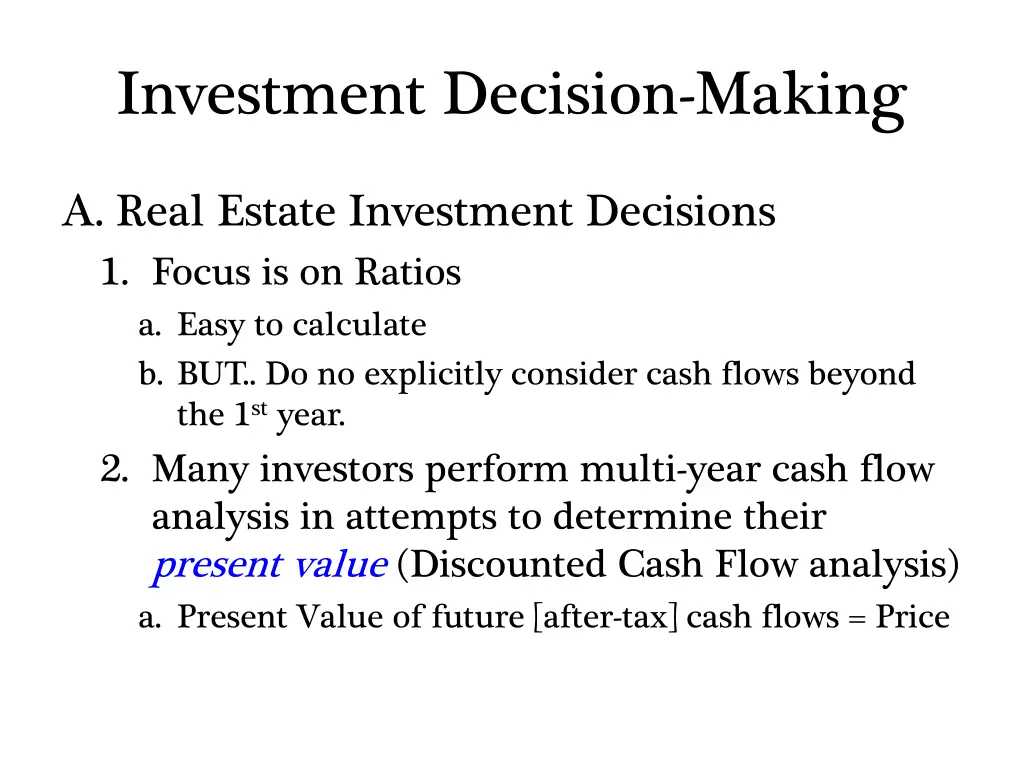 Investment Decision-Making

A. Real Estate Investment Decisions

1. Focus is on Ratios

a. Easy to calculate

b. BUT.. Do no explicitly consider cash flows beyond the 1$^{st}$ year.

2. Many investors perform multi-year cash flow analysis in attempts to determine their present value (Discounted Cash Flow analysis)

a. Present Value of future [after-tax] cash flows = Price